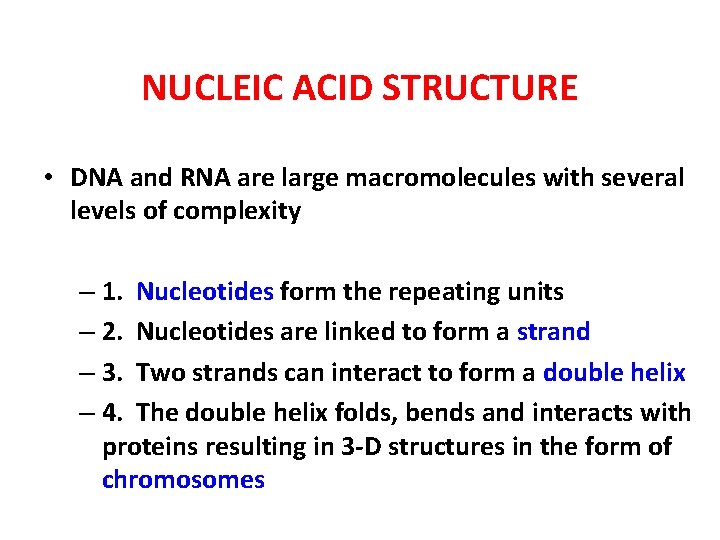 NUCLEIC ACID STRUCTURE

• DNA and RNA are large macromolecules with several levels of complexity

– 1. Nucleotides form the repeating units
– 2. Nucleotides are linked to form a strand
– 3. Two strands can interact to form a double helix
– 4. The double helix folds, bends and interacts with proteins resulting in 3-D structures in the form of chromosomes